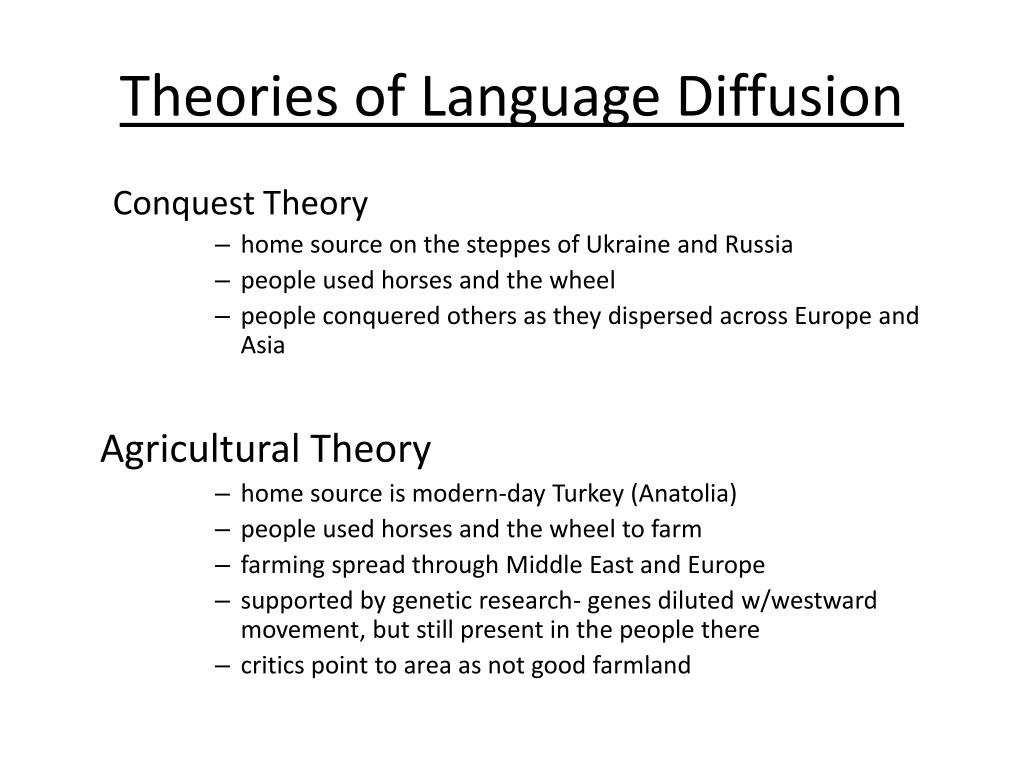 Theories of Language Diffusion

Conquest Theory

– home source on the steppes of Ukraine and Russia
– people used horses and the wheel
– people conquered others as they dispersed across Europe and Asia

Agricultural Theory

– home source is modern-day Turkey (Anatolia)
– people used horses and the wheel to farm
– farming spread through Middle East and Europe
– supported by genetic research- genes diluted w/westward movement, but still present in the people there
– critics point to area as not good farmland